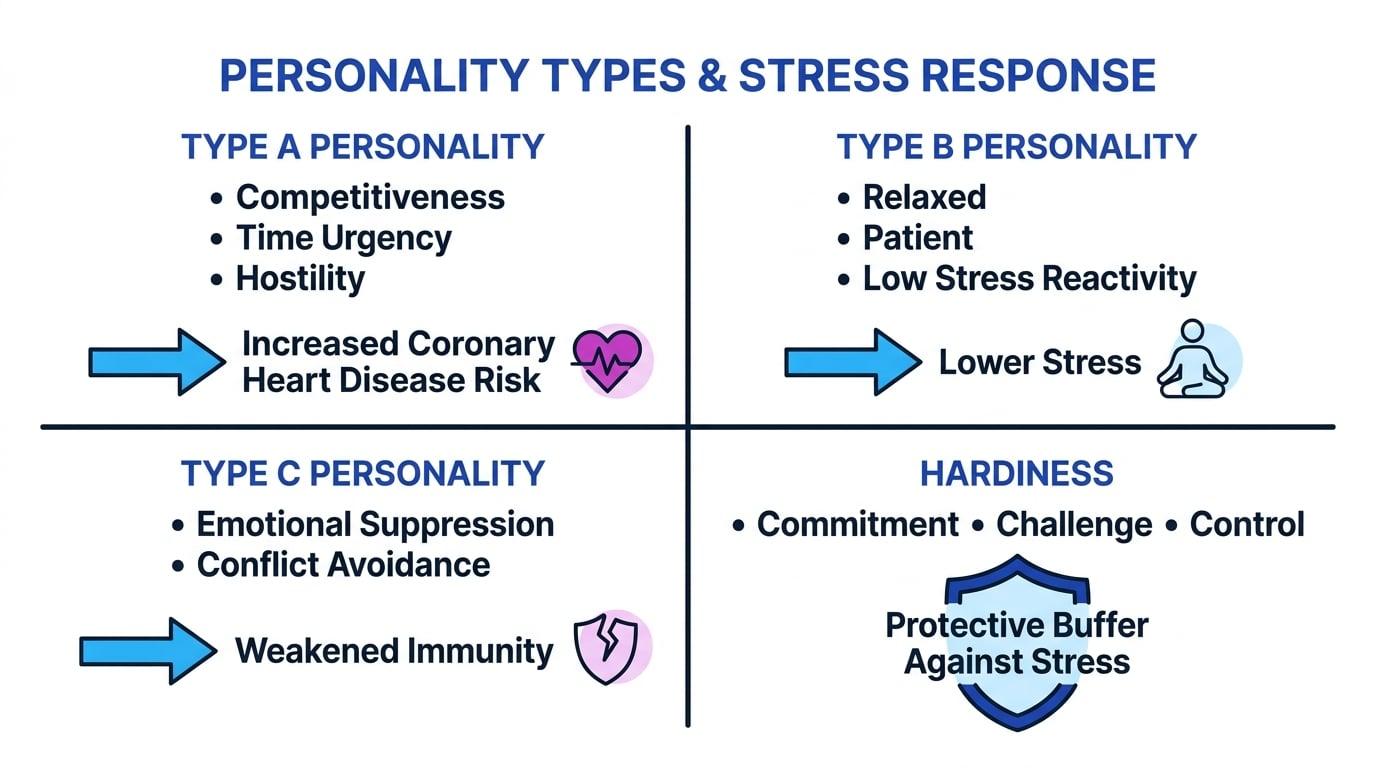 PERSONALITY TYPES & STRESS RESPONSE

TYPE A PERSONALITY
• Competitiveness
• Time Urgency
• Hostility

Increased Coronary Heart Disease Risk

TYPE B PERSONALITY
• Relaxed
• Patient
• Low Stress Reactivity

Lower Stress

TYPE C PERSONALITY
• Emotional Suppression
• Conflict Avoidance

Weakened Immunity

HARDINESS
• Commitment • Challenge • Control

Protective Buffer Against Stress